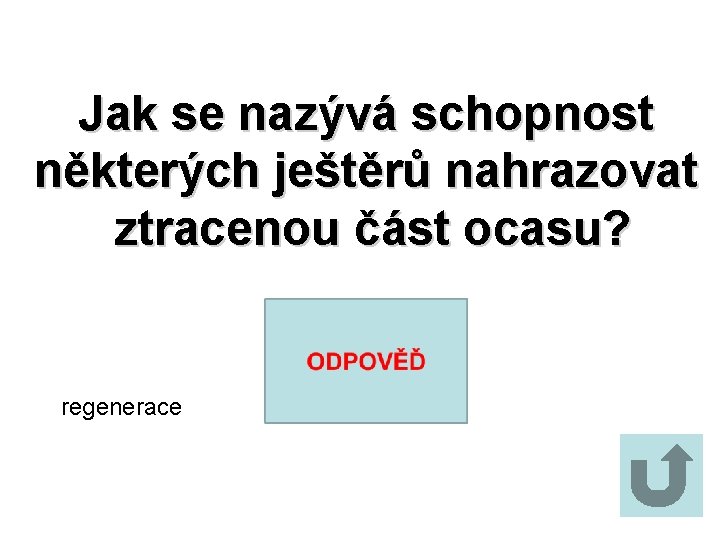 Jak se nazývá schopnost některých ještěrů nahrazovat ztracenou část ocasu?

ODPOVĚĎ

regenerace